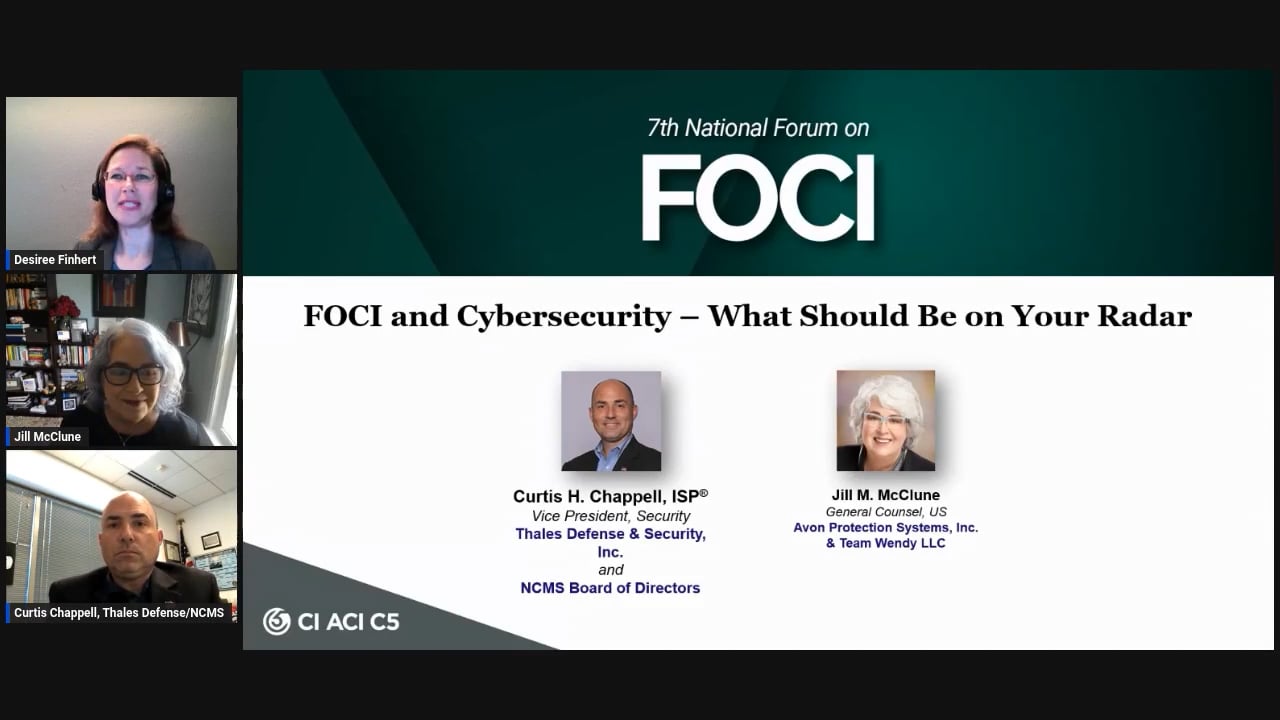 Desiree Finhert

Jill McClune

Curtis Chappell, Thales Defense/NCMS

7th National Forum on

FOCI

FOCI and Cybersecurity – What Should Be on Your Radar

Curtis H. Chappell, ISP®
Vice President, Security
Thales Defense & Security, Inc.
and
NCMS Board of Directors

Jill M. McClune
General Counsel, US
Avon Protection Systems, Inc. & Team Wendy LLC

CI ACI C5